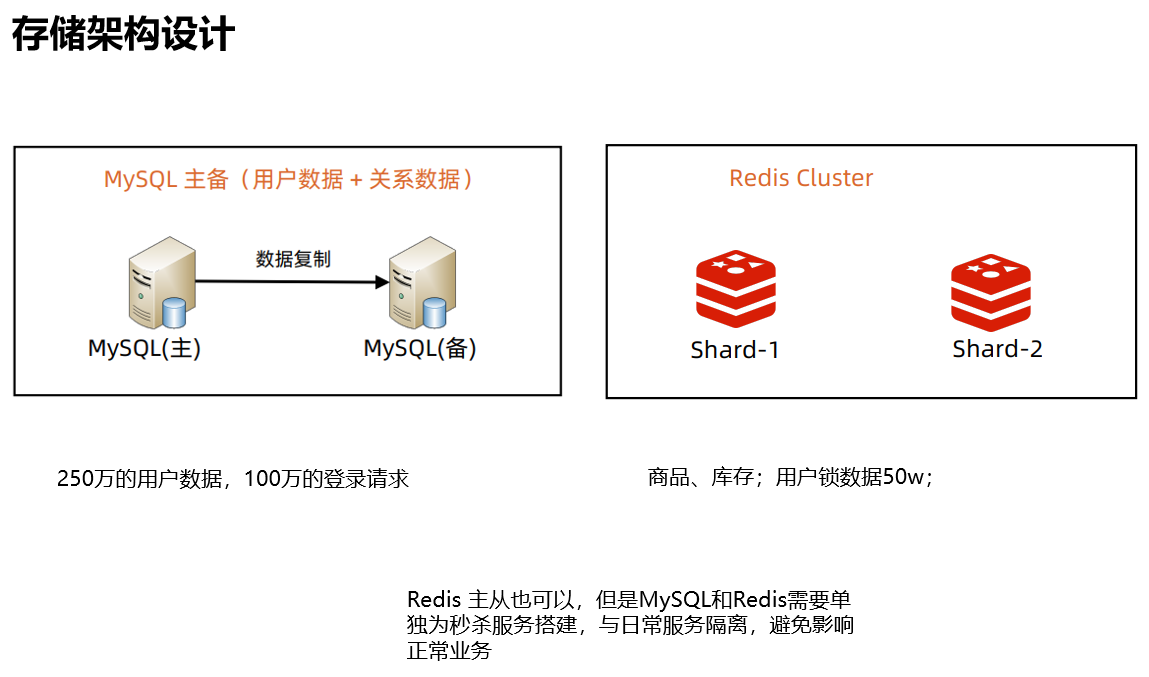 存储架构设计

MySQL 主备（用户数据 + 关系数据）

数据复制

MySQL(主)

MySQL(备)

Redis Cluster

Shard-1

Shard-2

250万的用户数据，100万的登录请求

商品、库存；用户锁数据50w；

Redis 主从也可以，但是MySQL和Redis需要单独为秒杀服务搭建，与日常服务隔离，避免影响正常业务